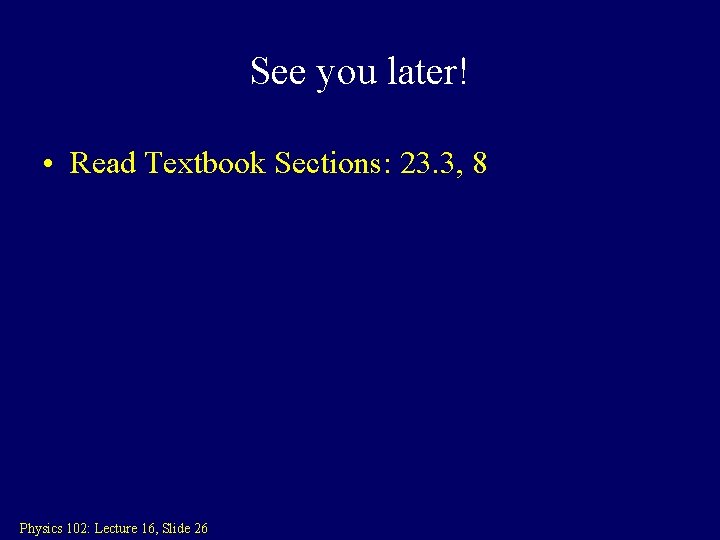 See you later!

• Read Textbook Sections: 23.3, 8

Physics 102: Lecture 16, Slide 26